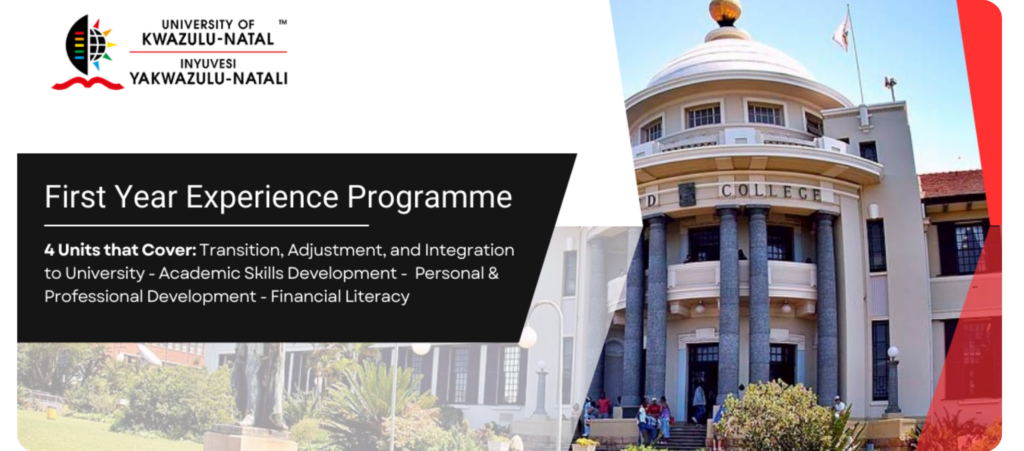 UNIVERSITY OF
KWAZULU-NATAL ™
INYUVESI
YAKWAZULU-NATALI

First Year Experience Programme

4 Units that Cover: Transition, Adjustment, and Integration to University - Academic Skills Development - Personal & Professional Development - Financial Literacy

D COLLEGE